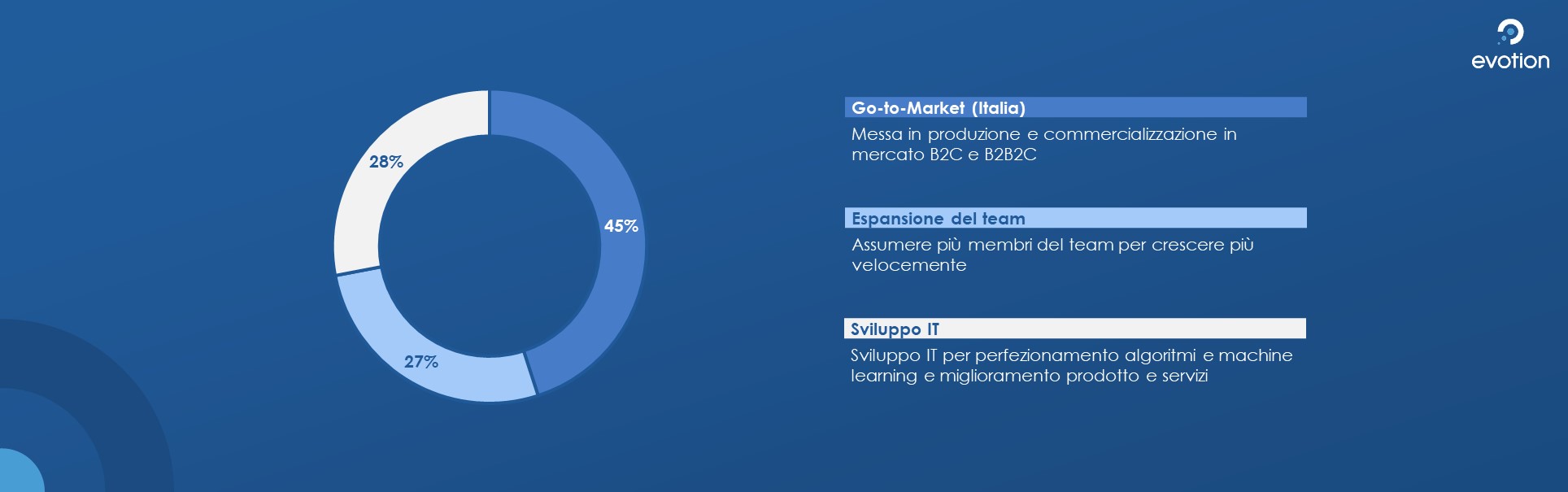 evotion

28%

45%

27%

Go-to-Market (Italia)

Messa in produzione e commercializzazione in mercato B2C e B2B2C

Espansione del team

Assumere più membri del team per crescere più velocemente

Sviluppo IT

Sviluppo IT per perfezionamento algoritmi e machine learning e miglioramento prodotto e servizi